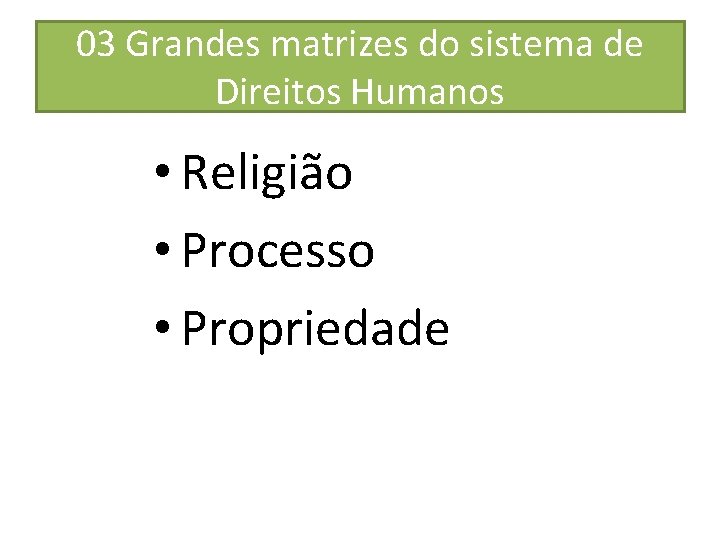 03 Grandes matrizes do sistema de Direitos Humanos

• Religião
• Processo
• Propriedade